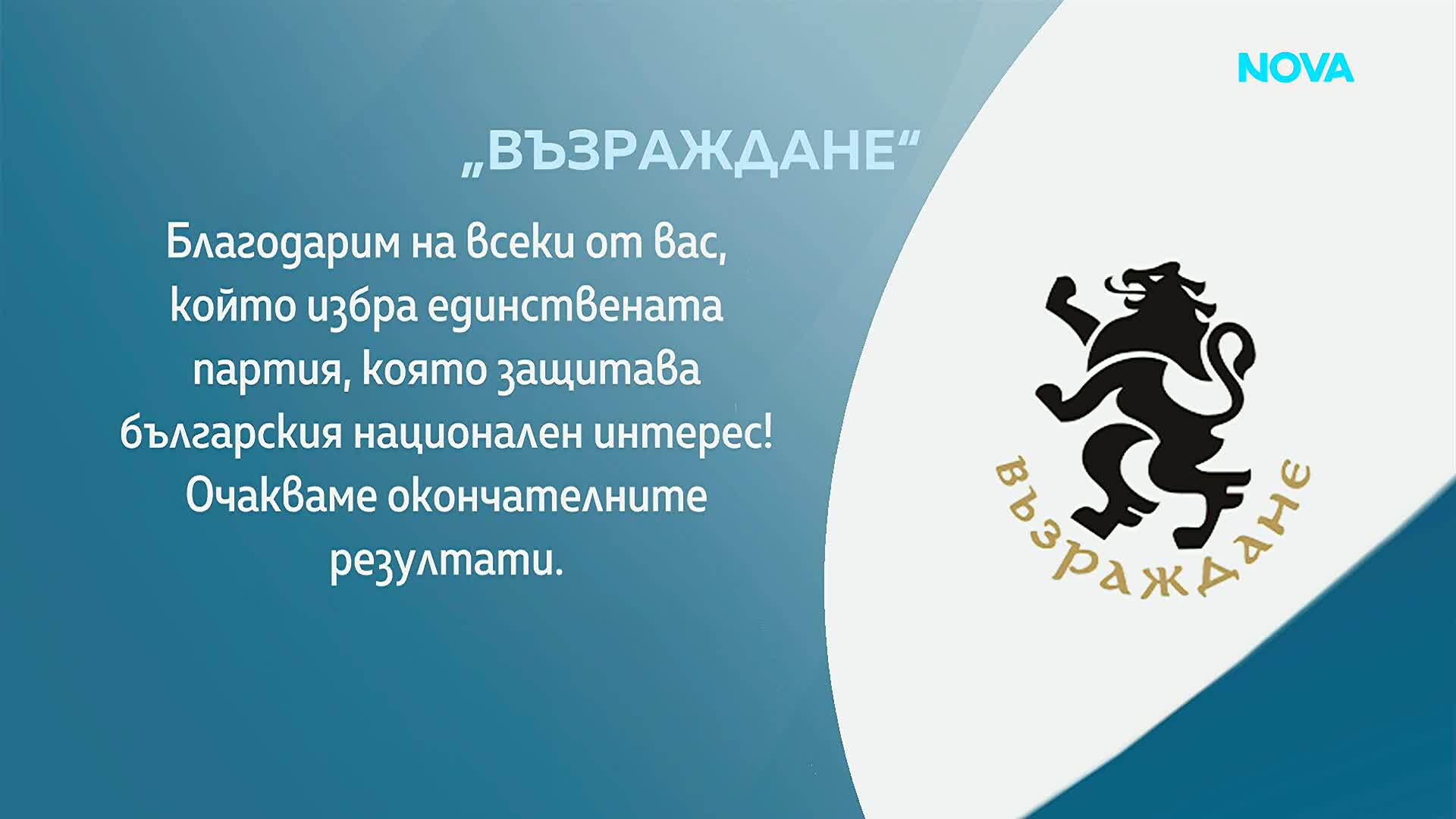 NOVA

„ВЪЗРАЖДАНЕ“

Благодарим на всеки от вас, който избра единствената партия, която защитава българския национален интерес! Очакваме окончателните резултати.

възраждане